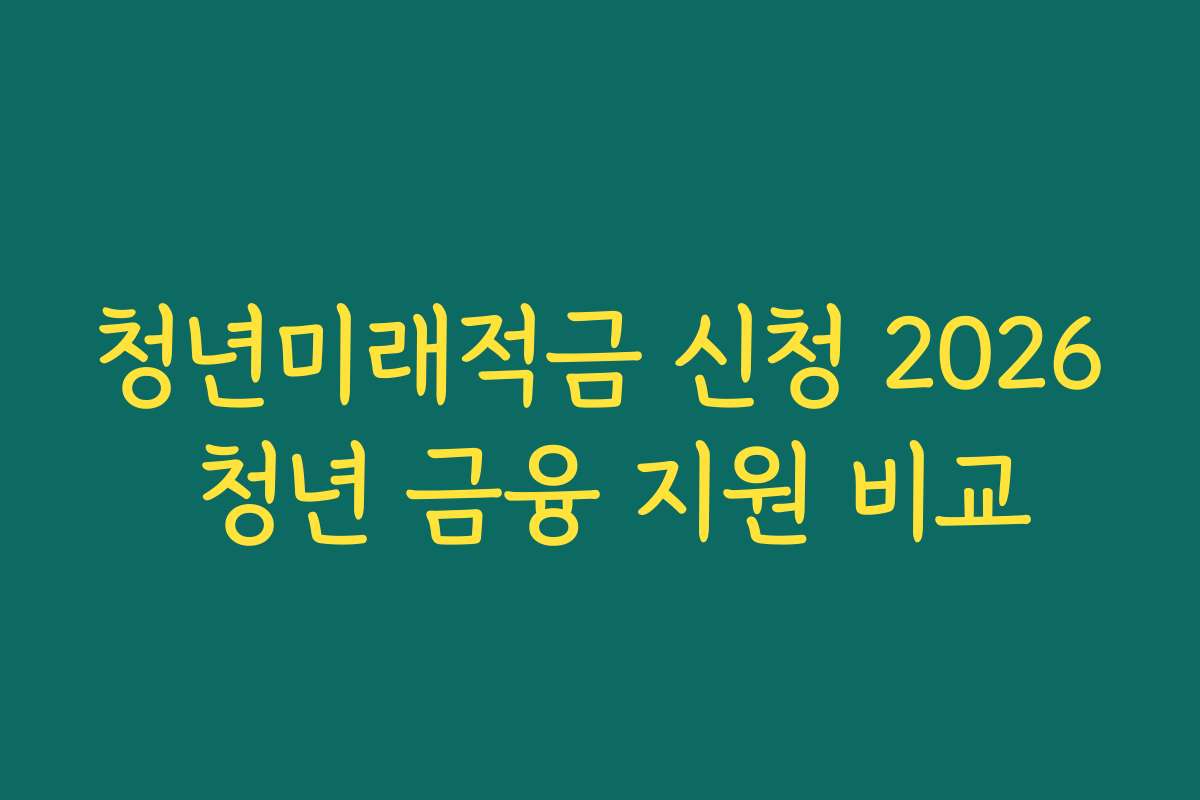 청년미래적금 신청 2026 청년 금융 지원 비교